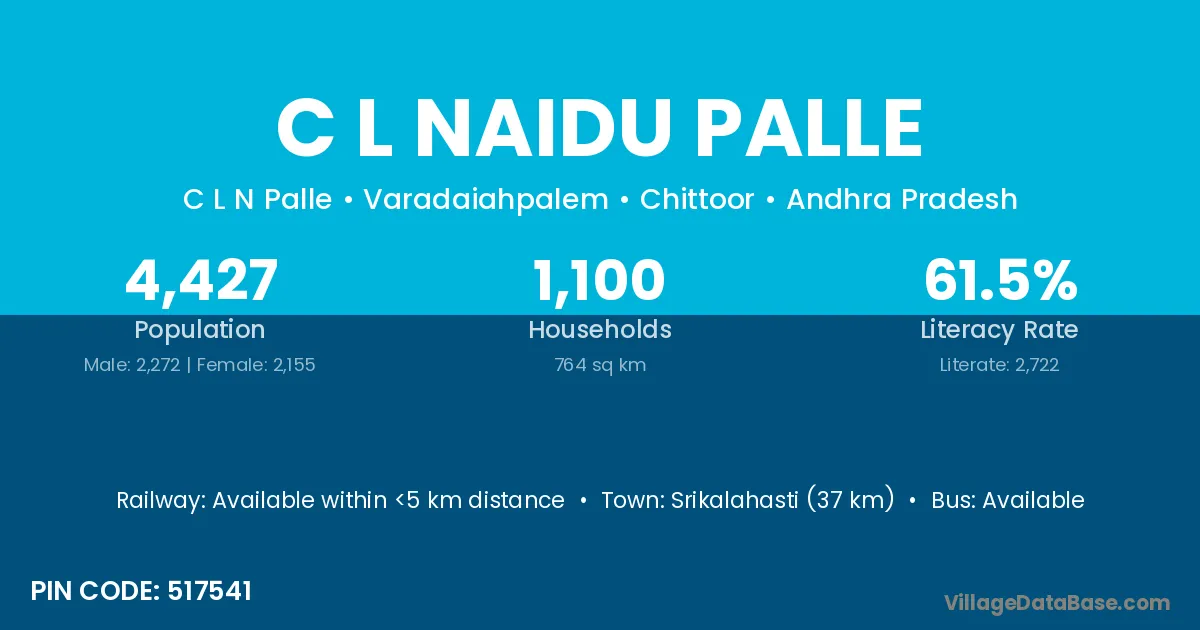 C L NAIDU PALLE

C L N Palle • Varadaiahpalem • Chittoor • Andhra Pradesh

4,427
Population
Male: 2,272 | Female: 2,155

1,100
Households
764 sq km

61.5%
Literacy Rate
Literate: 2,722

Railway: Available within <5 km distance • Town: Srikalahasti (37 km) • Bus: Available

PIN CODE: 517541

VillageDataBase.com